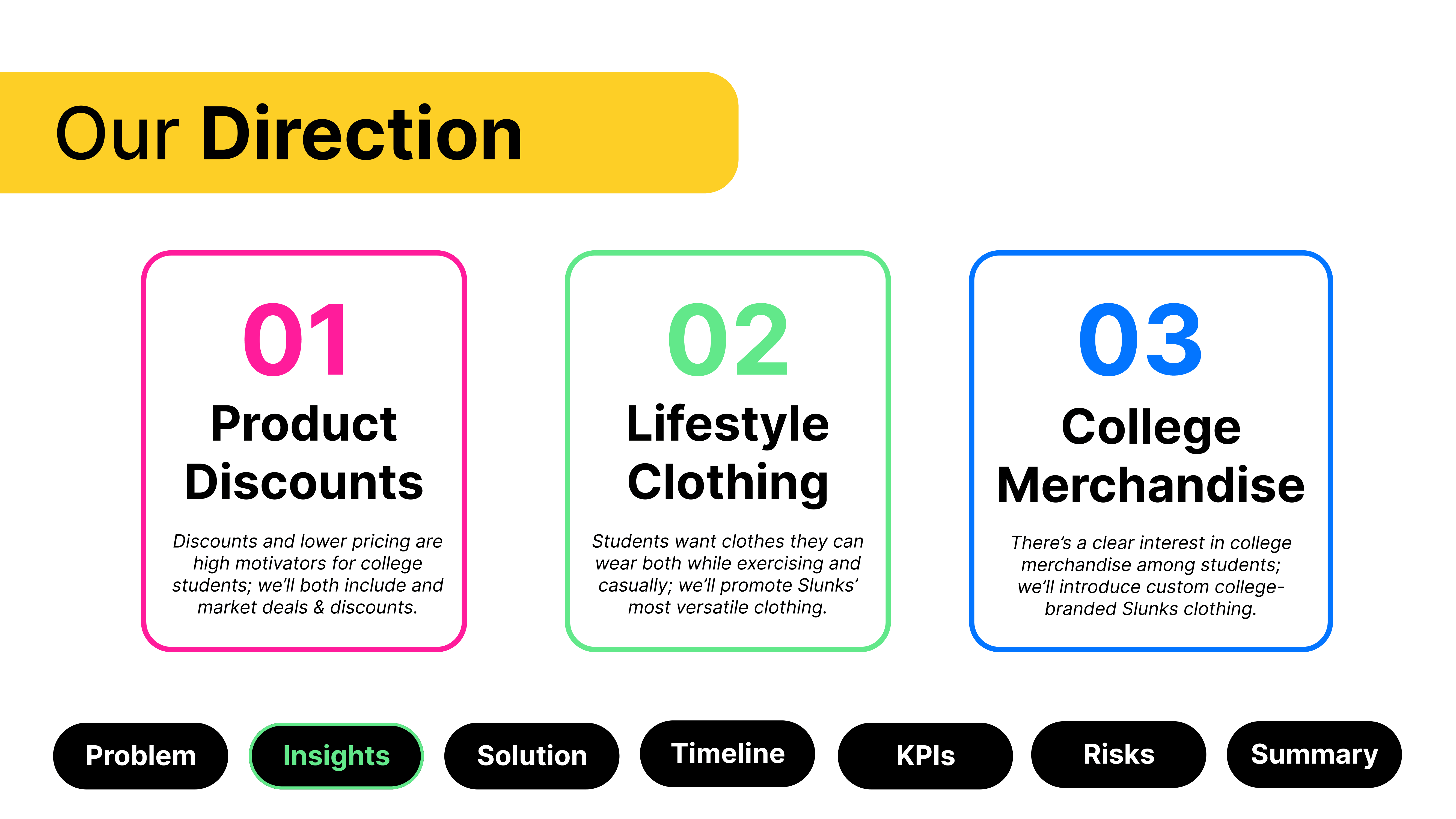 Our Direction

01
Product Discounts
Discounts and lower pricing are high motivators for college students; we'll both include and market deals & discounts.

02
Lifestyle Clothing
Students want clothes they can wear both while exercising and casually; we'll promote Slunks' most versatile clothing.

03
College Merchandise
There's a clear interest in college merchandise among students; we'll introduce custom college-branded Slunks clothing.

Problem
Insights
Solution
Timeline
KPIs
Risks
Summary